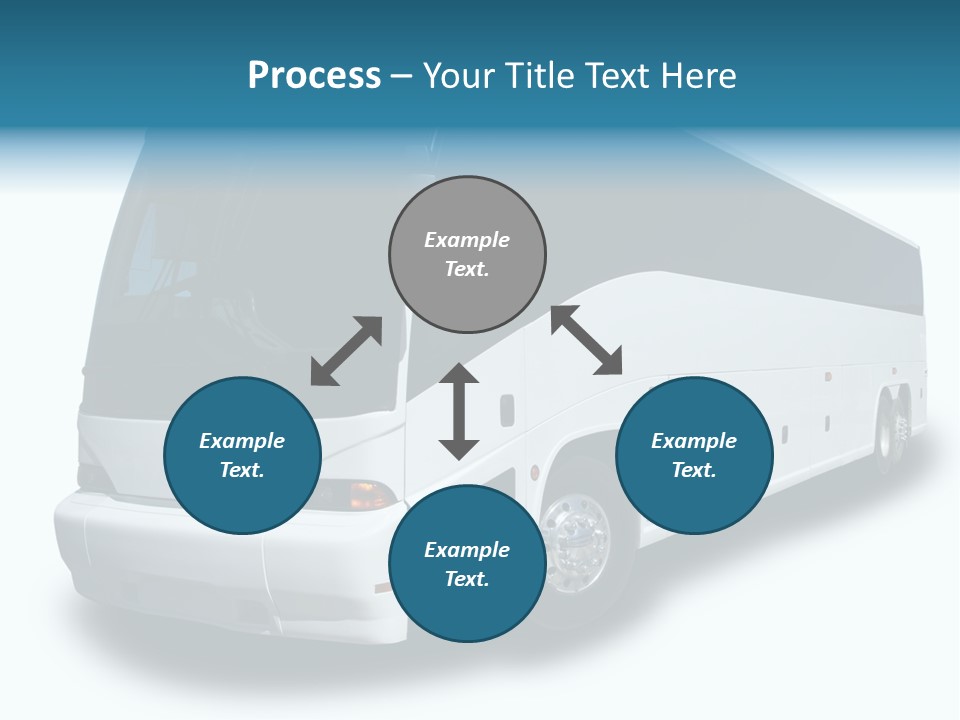 Process – Your Title Text Here

Example Text.

Example Text.

Example Text.

Example Text.